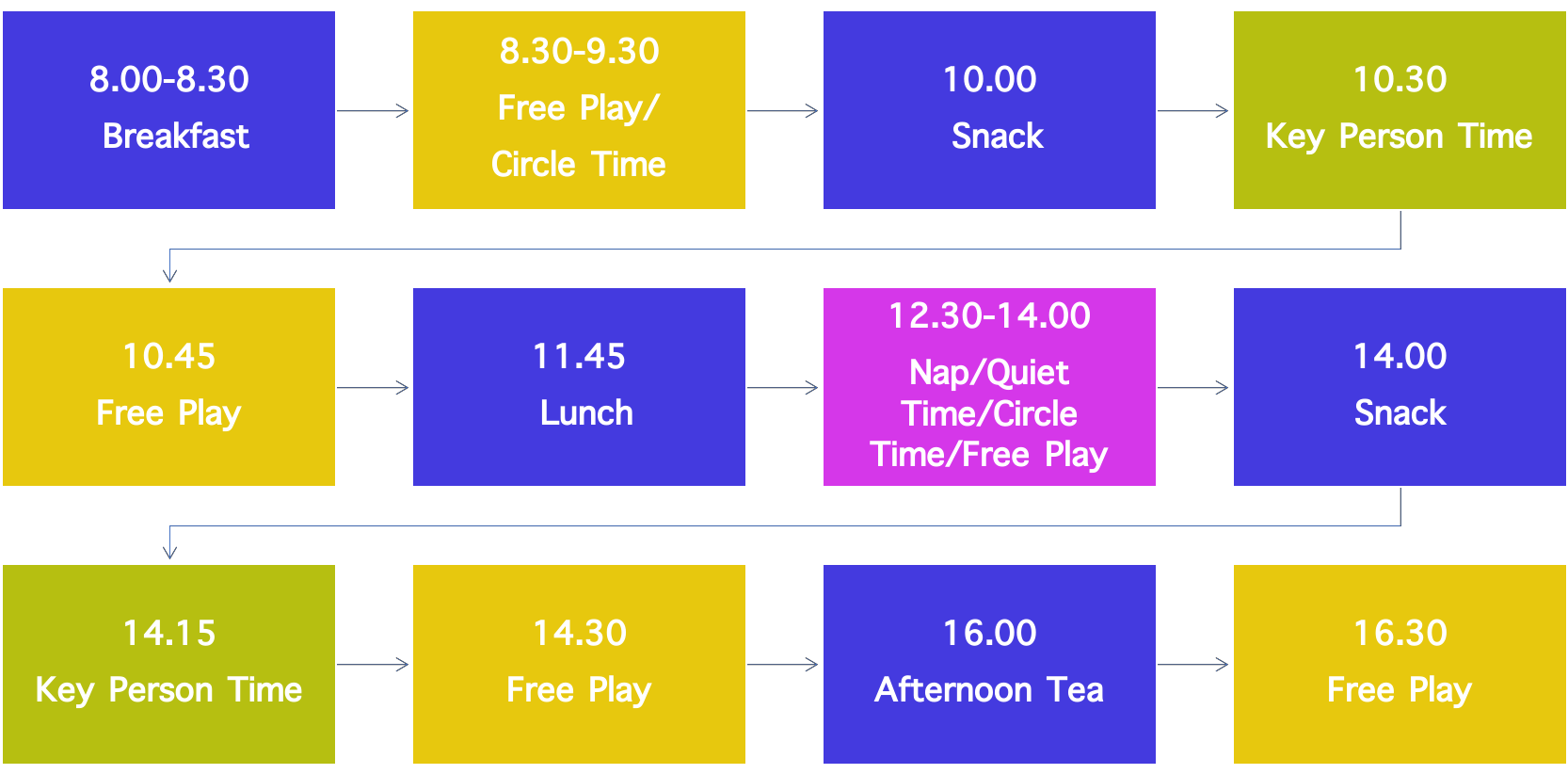 8.00-8.30
Breakfast

8.30-9.30
Free Play/
Circle Time

10.00
Snack

10.30
Key Person Time

10.45
Free Play

11.45
Lunch

12.30-14.00
Nap/Quiet Time/Circle Time/Free Play

14.00
Snack

14.15
Key Person Time

14.30
Free Play

16.00
Afternoon Tea

16.30
Free Play